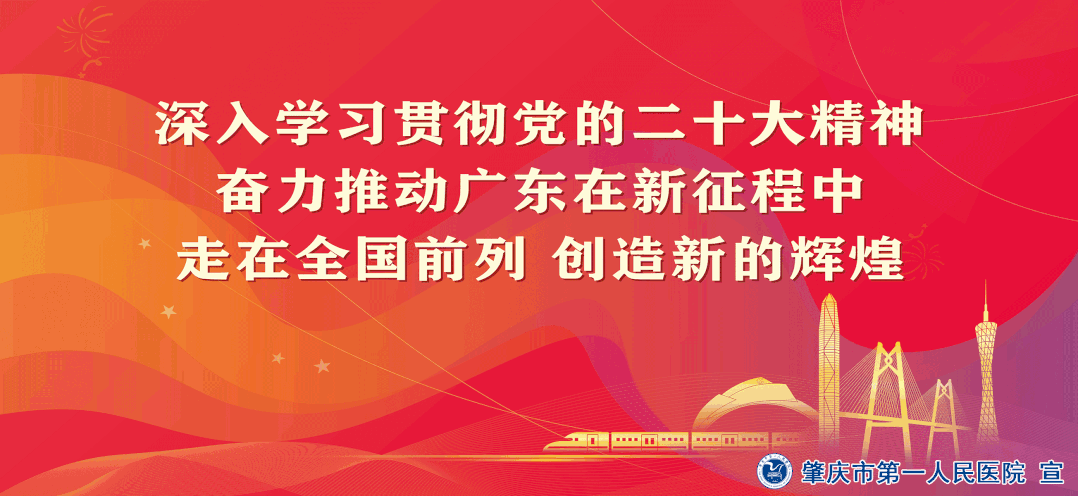 深入学习贯彻党的二十大精神
奋力推动广东在新征程中
走在全国前列 创造新的辉煌

肇庆市第一人民医院 宣